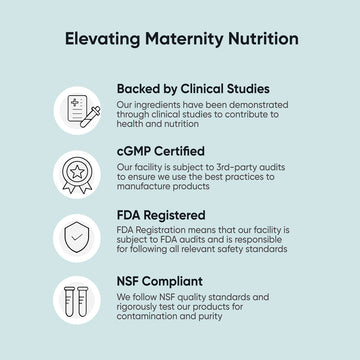 Elevating Maternity Nutrition

Backed by Clinical Studies
Our ingredients have been demonstrated through clinical studies to contribute to health and nutrition

cGMP Certified
Our facility is subject to 3rd-party audits to ensure we use the best practices to manufacture products

FDA Registered
FDA Registration means that our facility is subject to FDA audits and is responsible for following all relevant safety standards

NSF Compliant
We follow NSF quality standards and rigorously test our products for contamination and purity